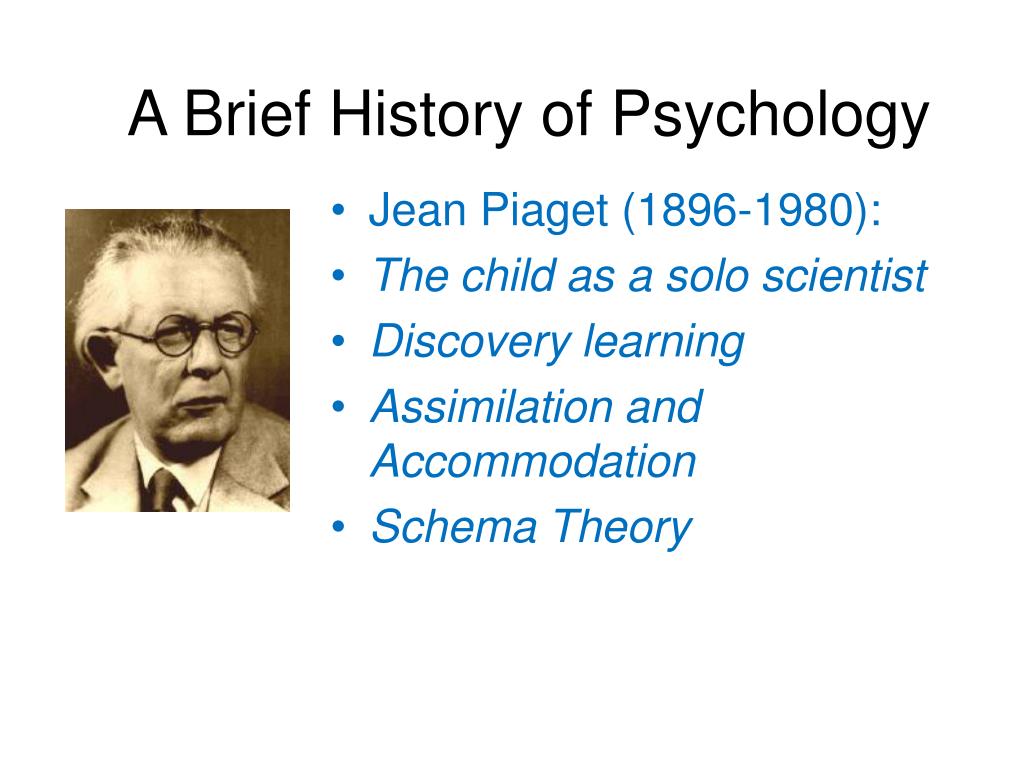 A Brief History of Psychology

• Jean Piaget (1896-1980):
• The child as a solo scientist
• Discovery learning
• Assimilation and Accommodation
• Schema Theory